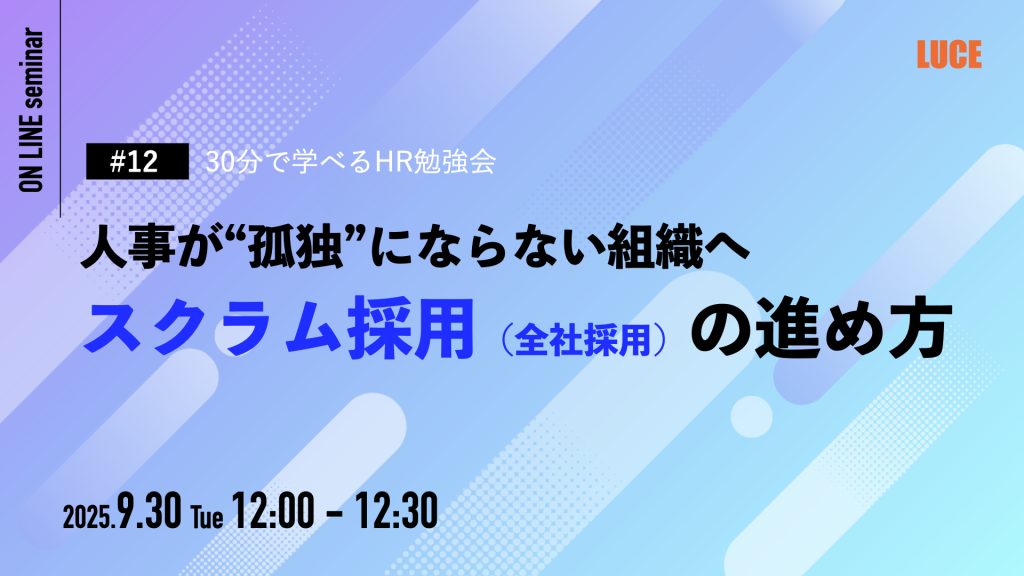 ON LINE seminar

LUCE

#12 30分で学べるHR勉強会

人事が“孤独”にならない組織へ

スクラム採用（全社採用）の進め方

2025.9.30 Tue 12:00 - 12:30